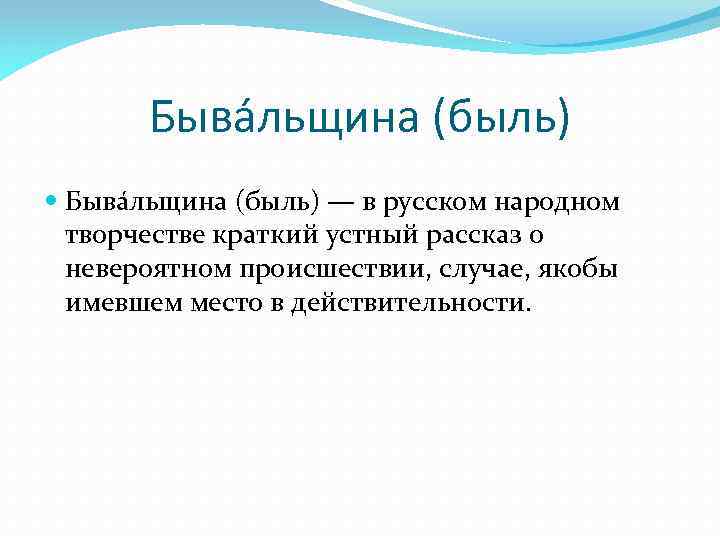 Быва́льщина (быль)

Быва́льщина (быль) — в русском народном творчестве краткий устный рассказ о невероятном происшествии, случае, якобы имевшем место в действительности.